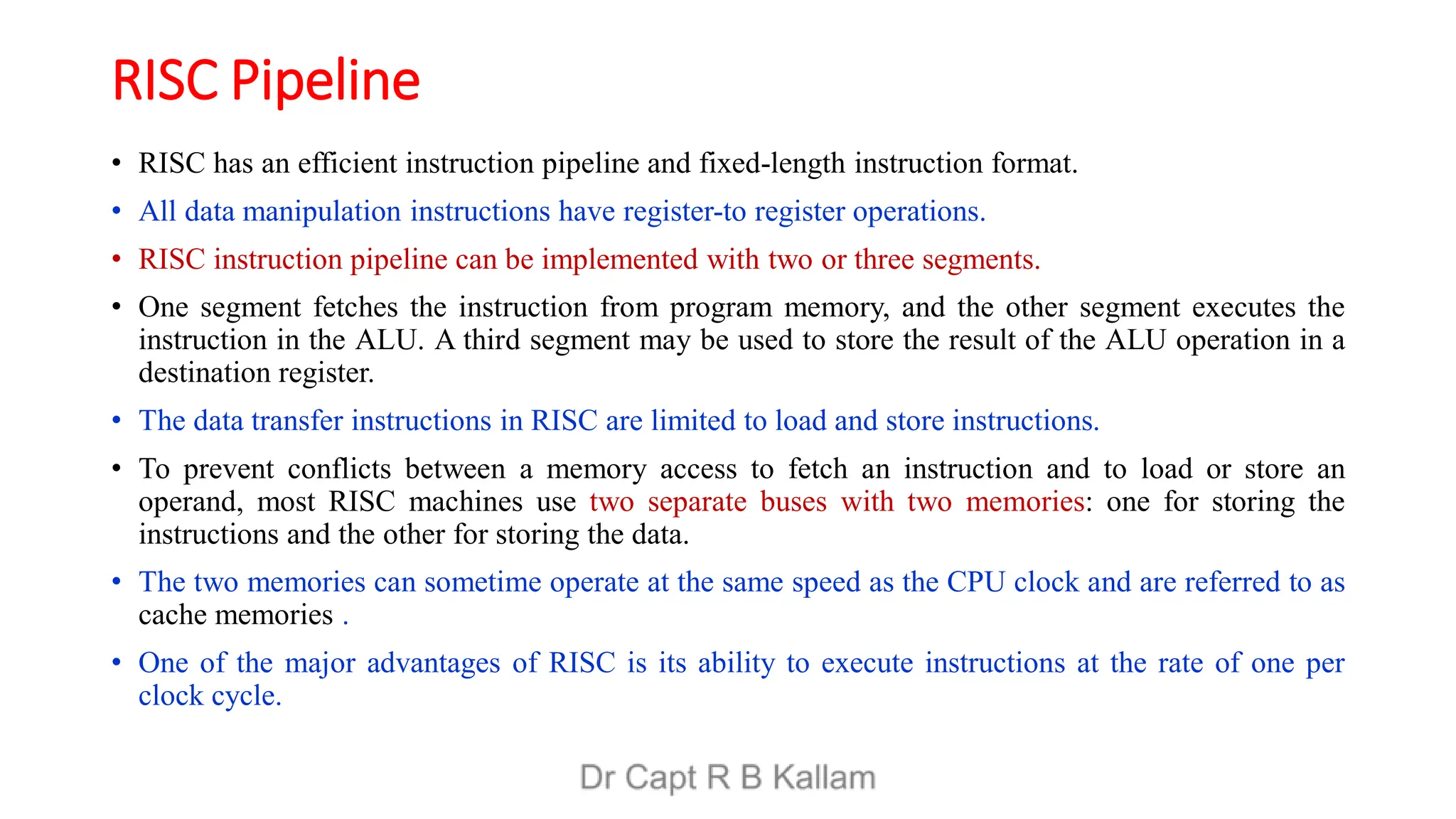 RISC Pipeline

• RISC has an efficient instruction pipeline and fixed-length instruction format.

• All data manipulation instructions have register-to register operations.

• RISC instruction pipeline can be implemented with two or three segments.

• One segment fetches the instruction from program memory, and the other segment executes the instruction in the ALU. A third segment may be used to store the result of the ALU operation in a destination register.

• The data transfer instructions in RISC are limited to load and store instructions.

• To prevent conflicts between a memory access to fetch an instruction and to load or store an operand, most RISC machines use two separate buses with two memories: one for storing the instructions and the other for storing the data.

• The two memories can sometime operate at the same speed as the CPU clock and are referred to as cache memories .

• One of the major advantages of RISC is its ability to execute instructions at the rate of one per clock cycle.

Dr Capt R B Kallam